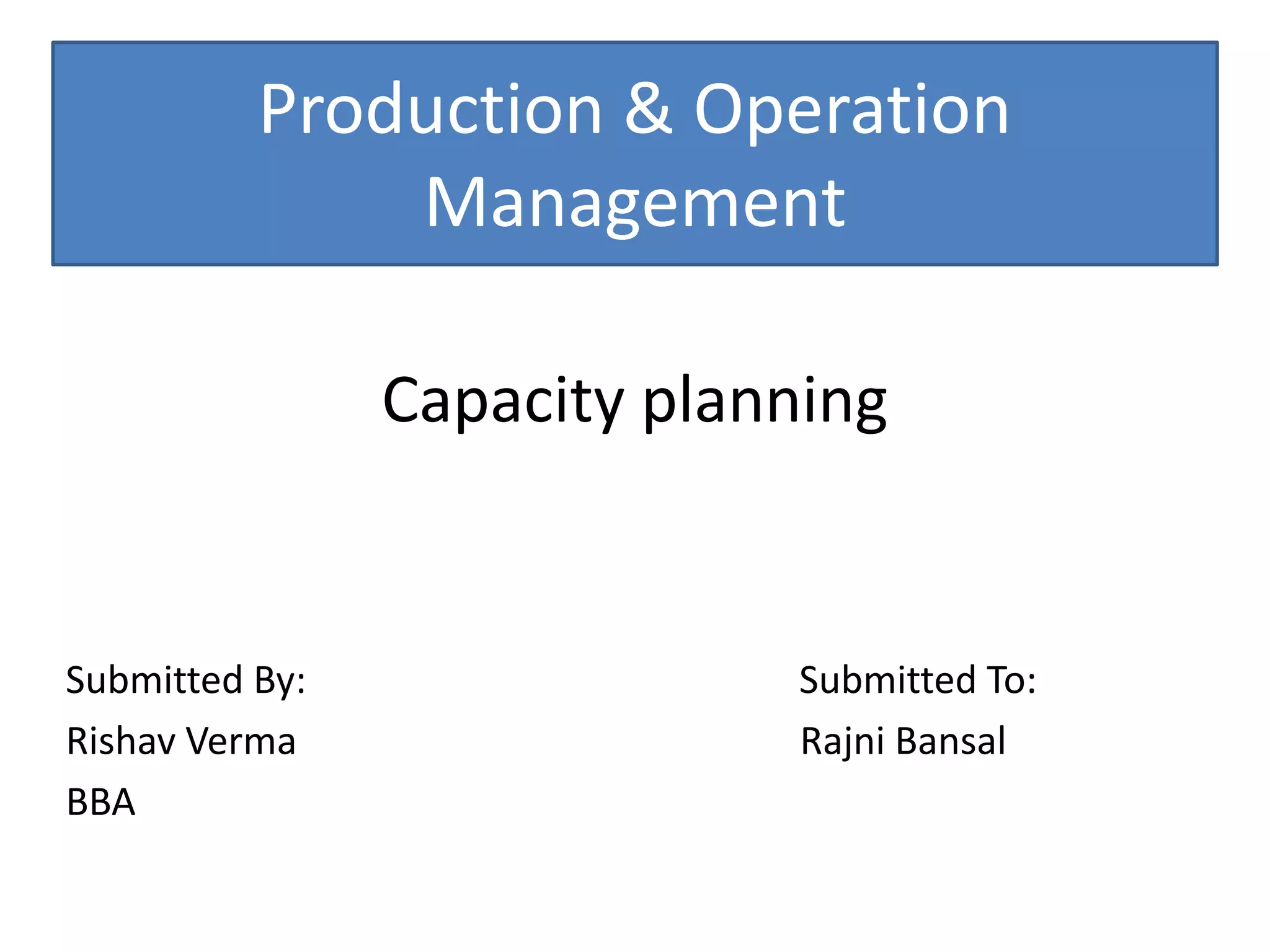 Production & Operation Management

Capacity planning

Submitted By:
Rishav Verma
BBA

Submitted To:
Rajni Bansal